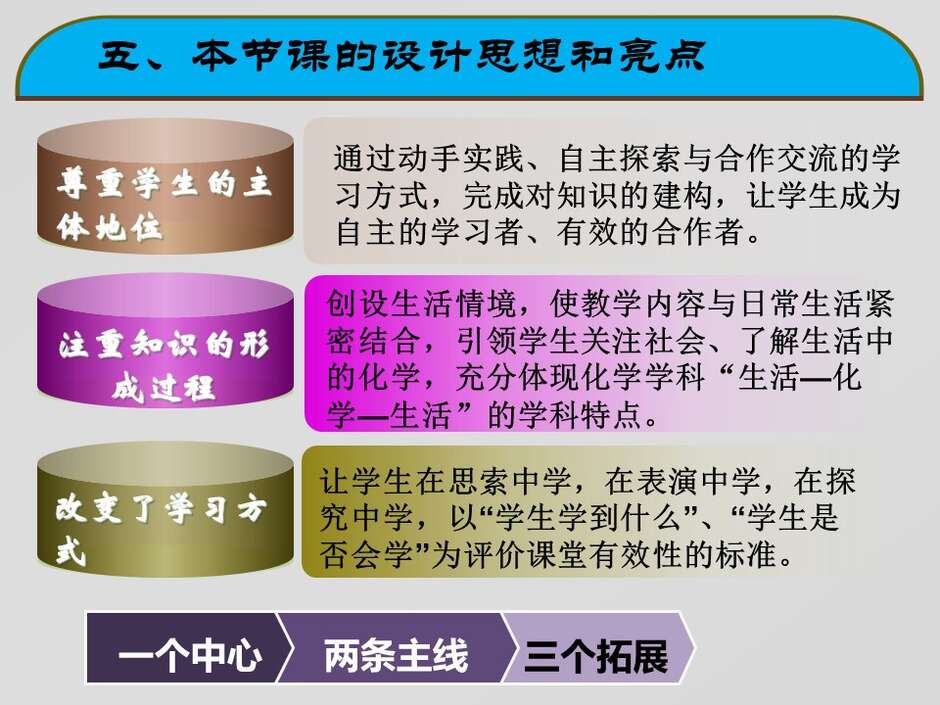 五、本节课的设计思想和亮点

尊重学生的主体地位

通过动手实践、自主探索与合作交流的学习方式，完成对知识的建构，让学生成为自主的学习者、有效的合作者。

注重知识的形成过程

创设生活情境，使教学内容与日常生活紧密结合，引领学生关注社会、了解生活中的化学，充分体现化学学科“生活—化学—生活”的学科特点。

改变了学习方式

让学生在思索中学，在表演中学，在探究中学，以“学生学到什么”、“学生是否会学”为评价课堂有效性的标准。

一个中心
两条主线
三个拓展